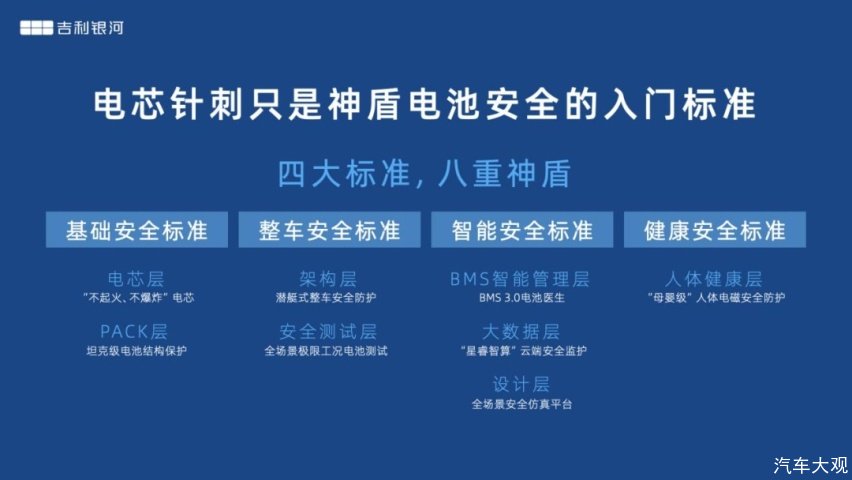 吉利银河

电芯针刺只是神盾电池安全的入门标准

四大标准，八重神盾

基础安全标准

电芯层
“不起火、不爆炸”电芯

PACK层
坦克级电池结构保护

整车安全标准

架构层
潜艇式整车安全防护

安全测试层
全场景极限工况电池测试

智能安全标准

BMS智能管理层
BMS 3.0电池医生

大数据层
“星睿智算”云端安全监护

设计层
全场景安全仿真平台

健康安全标准

人体健康层
“母婴级”人体电磁安全防护

汽车大观